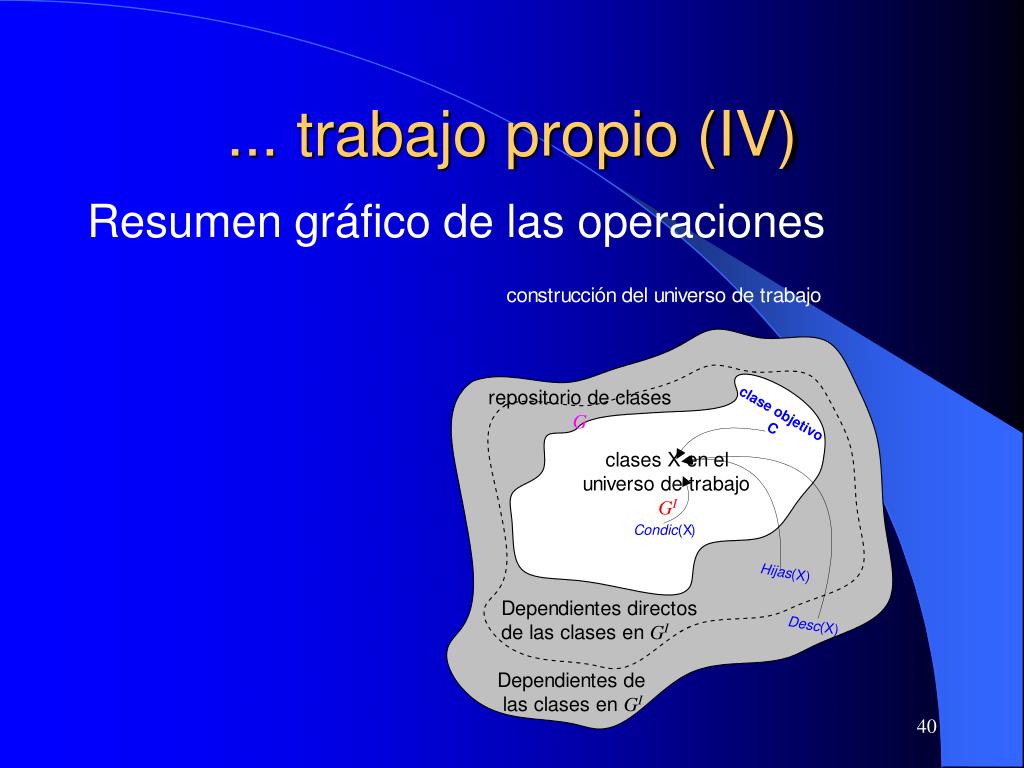 ... trabajo propio (IV)

Resumen gráfico de las operaciones

construcción del universo de trabajo

repositorio de clases
$G$

clase objetivo
C

clases X en el universo de trabajo
$G^I$

Condic(X)

Hijas(X)

Desc(X)

Dependientes directos de las clases en $G^I$

Dependientes de las clases en $G^I$

40